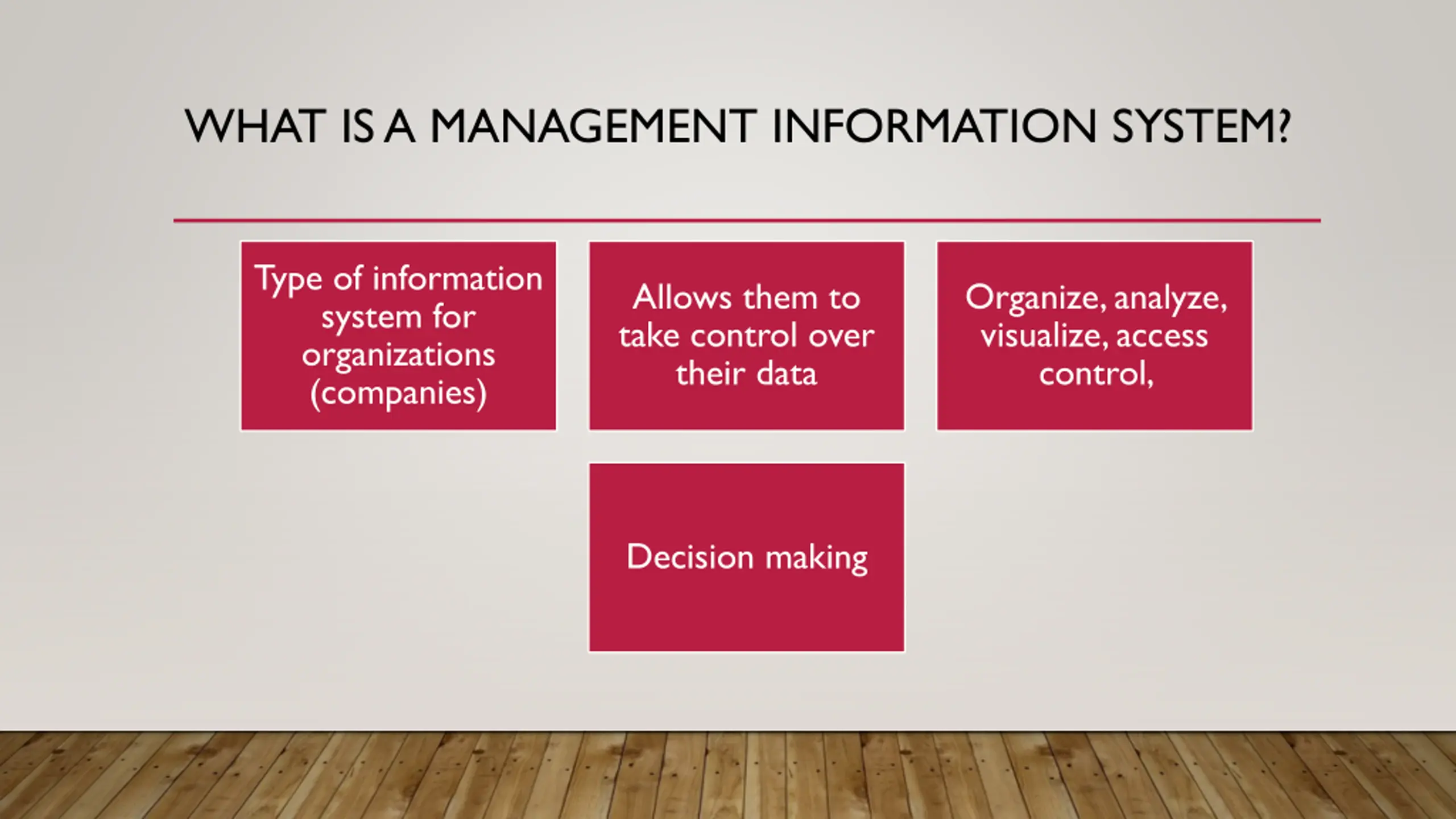 WHAT IS A MANAGEMENT INFORMATION SYSTEM?

Type of information system for organizations (companies)

Allows them to take control over their data

Organize, analyze, visualize, access control,

Decision making